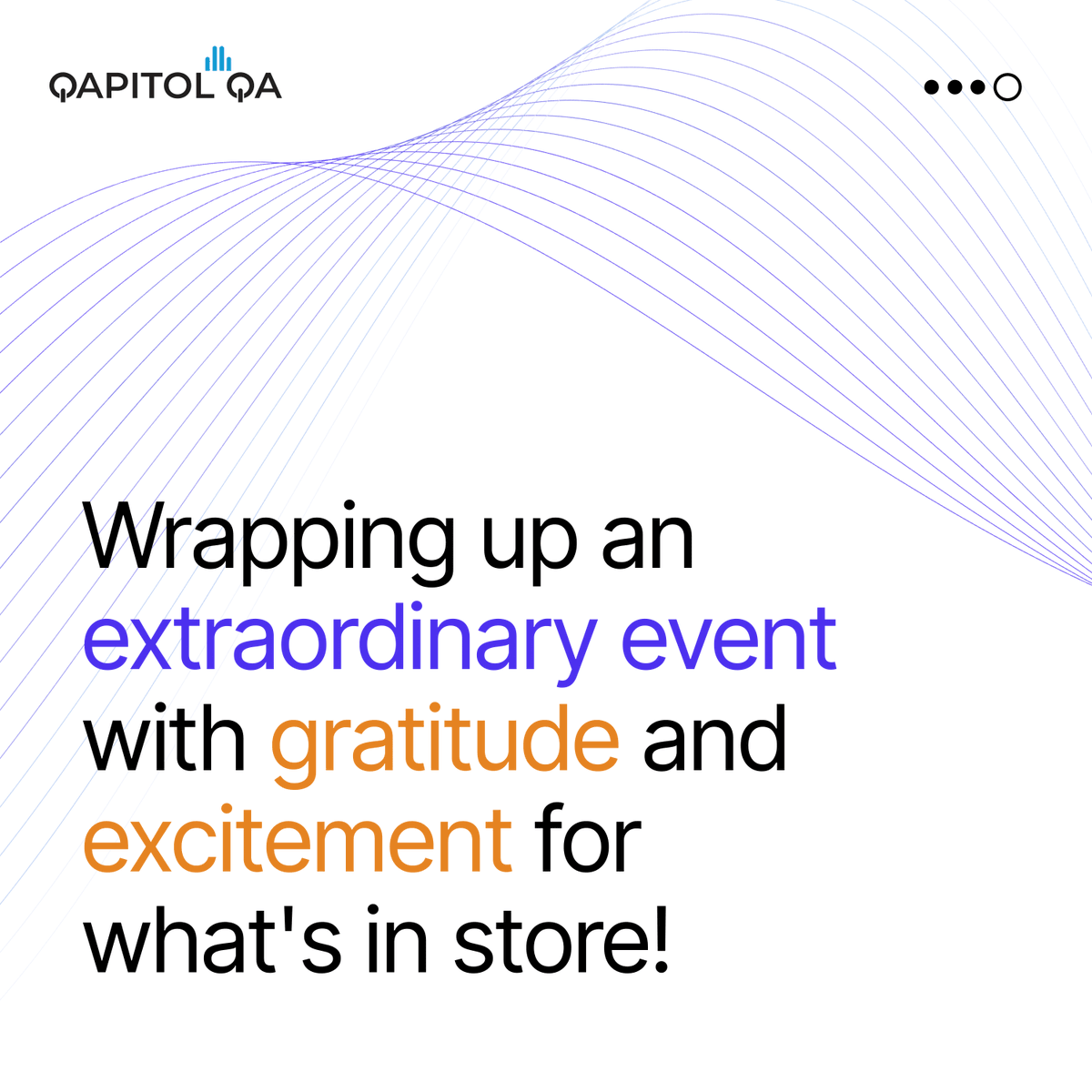 QAPITOL QA

Wrapping up an extraordinary event with gratitude and excitement for what's in store!